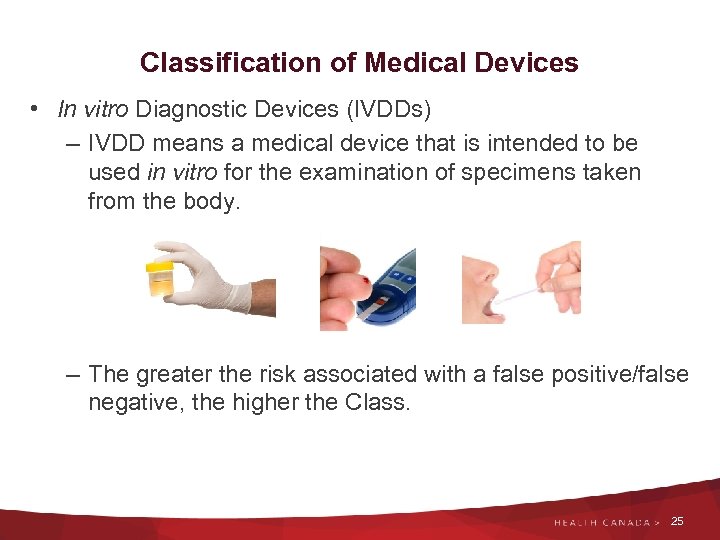 Classification of Medical Devices

• In vitro Diagnostic Devices (IVDDs)

– IVDD means a medical device that is intended to be used in vitro for the examination of specimens taken from the body.

– The greater the risk associated with a false positive/false negative, the higher the Class.

HEALTH CANADA > 25